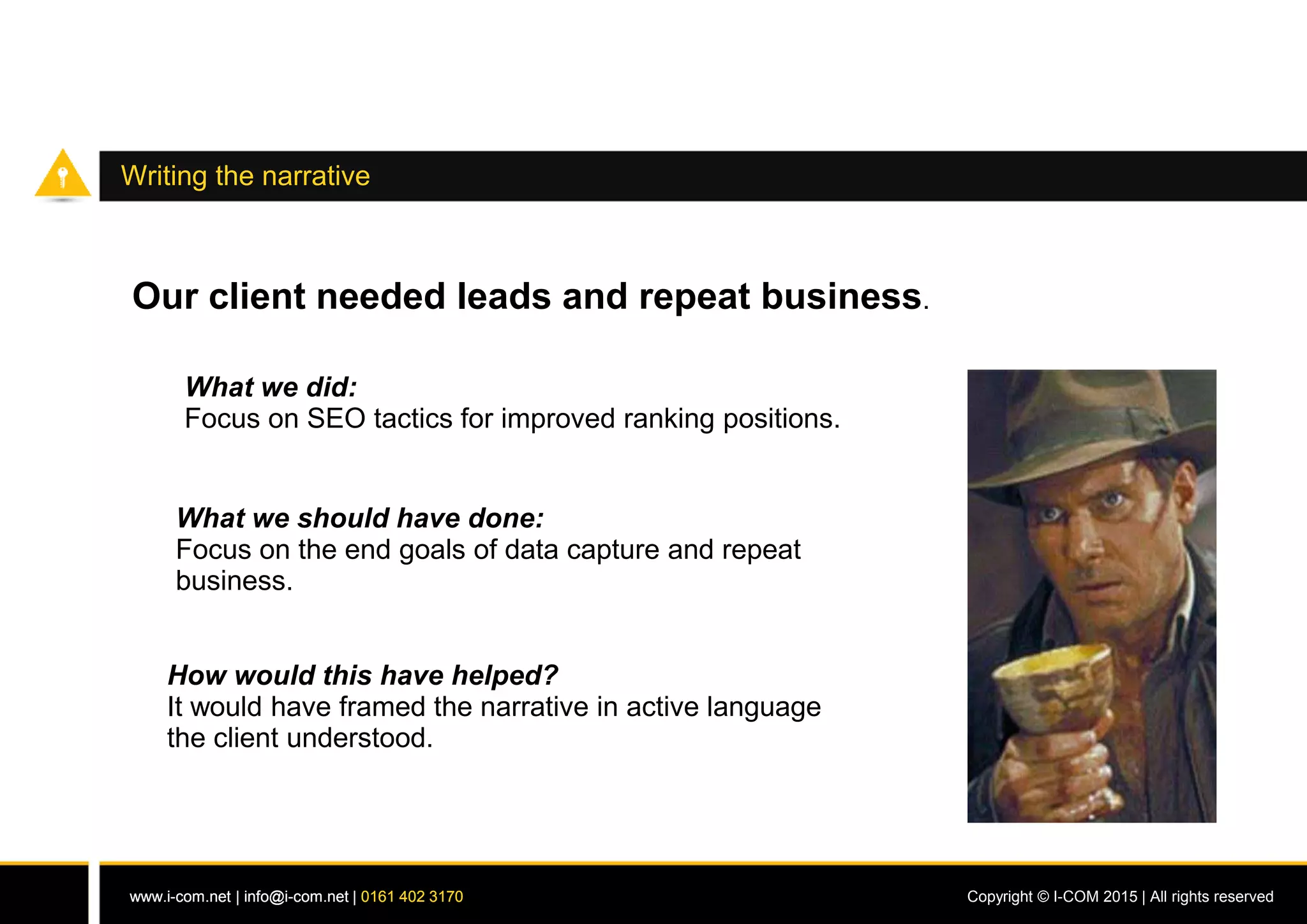 Writing the narrative

Our client needed leads and repeat business.

What we did:
Focus on SEO tactics for improved ranking positions.

What we should have done:
Focus on the end goals of data capture and repeat business.

How would this have helped?
It would have framed the narrative in active language the client understood.

www.i-com.net | info@i-com.net | 0161 402 3170

Copyright © I-COM 2015 | All rights reserved